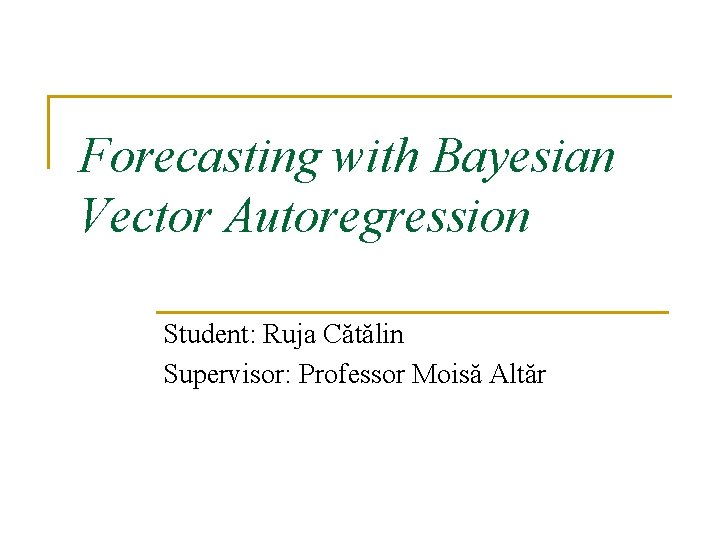 Forecasting with Bayesian Vector Autoregression

Student: Ruja Cătălin
Supervisor: Professor Moisă Altăr